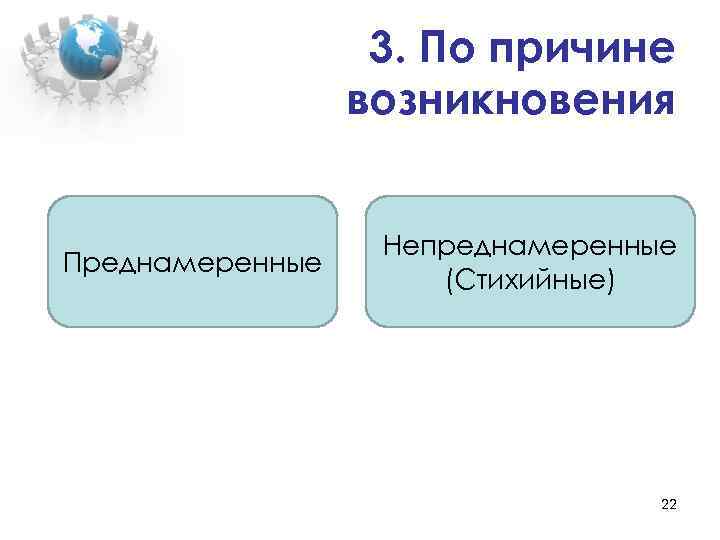 3. По причине возникновения

Преднамеренные

Непреднамеренные (Стихийные)

22